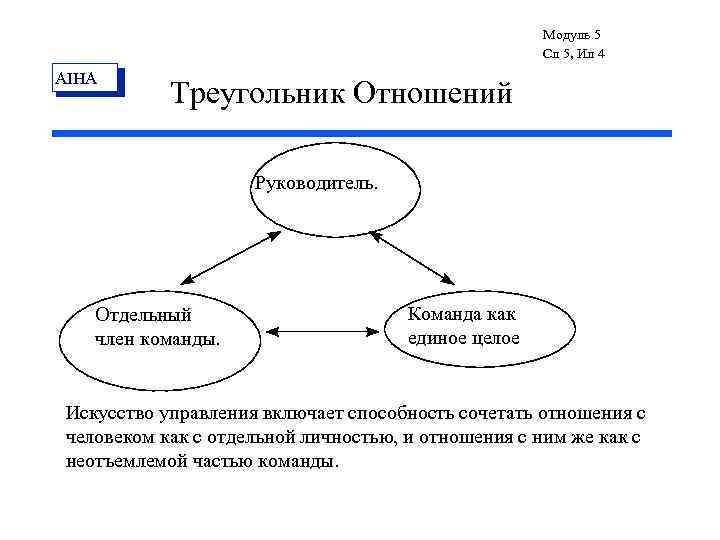 Модуль 5
Сл 5, Ил 4

AIHA

Треугольник Отношений

Руководитель.

Отдельный член команды.

Команда как единое целое

Искусство управления включает способность сочетать отношения с человеком как с отдельной личностью, и отношения с ним же как с неотъемлемой частью команды.